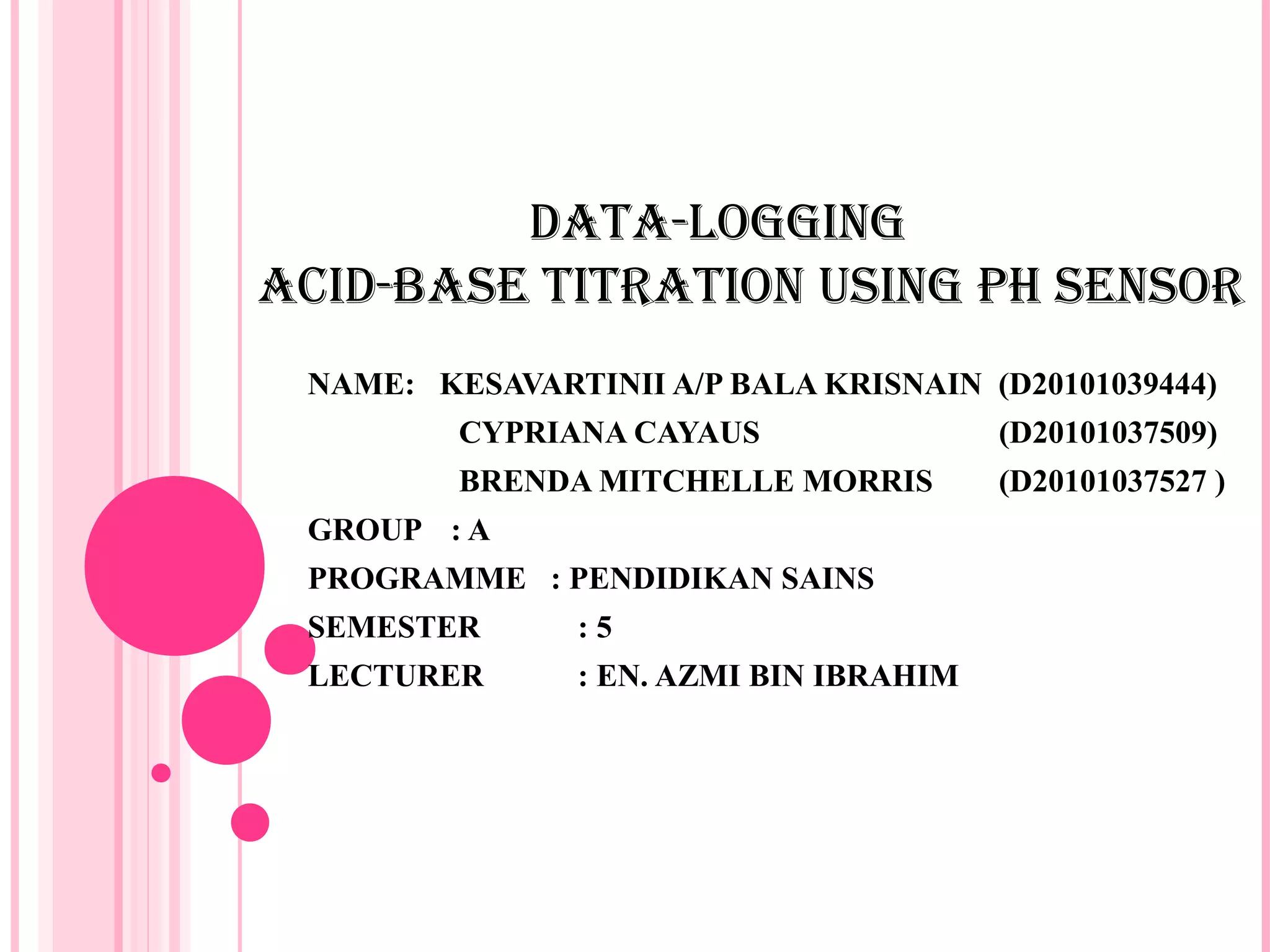 DATA-LOGGING
ACID-BASE TITRATION USING PH SENSOR

NAME: KESAVARTINII A/P BALA KRISNAIN (D20101039444)
CYPRIANA CAYAUS (D20101037509)
BRENDA MITCHELLE MORRIS (D20101037527 )
GROUP : A
PROGRAMME : PENDIDIKAN SAINS
SEMESTER : 5
LECTURER : EN. AZMI BIN IBRAHIM